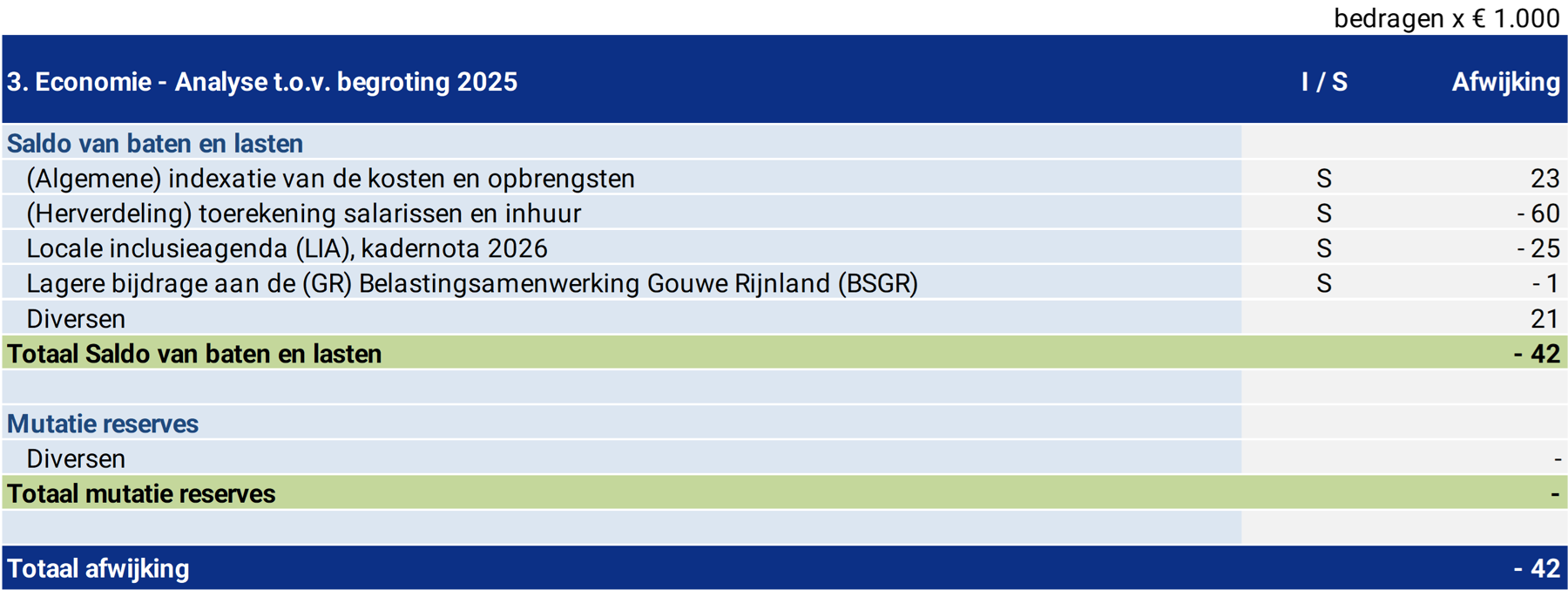 bedragen x € 1.000

| 3. Economie - Analyse t.o.v. begroting 2025 | I / S | Afwijking |
|---|---|---|
| Saldo van baten en lasten | | |
| (Algemene) indexatie van de kosten en opbrengsten | S | 23 |
| (Herverdeling) toerekening salarissen en inhuur | S | - 60 |
| Locale inclusieagenda (LIA), kadernota 2026 | S | - 25 |
| Lagere bijdrage aan de (GR) Belastingsamenwerking Gouwe Rijnland (BSGR) | S | - 1 |
| Diversen | | 21 |
| Totaal Saldo van baten en lasten | | - 42 |
| | | |
| Mutatie reserves | | |
| Diversen | | - |
| Totaal mutatie reserves | | - |
| | | |
| Totaal afwijking | | - 42 |